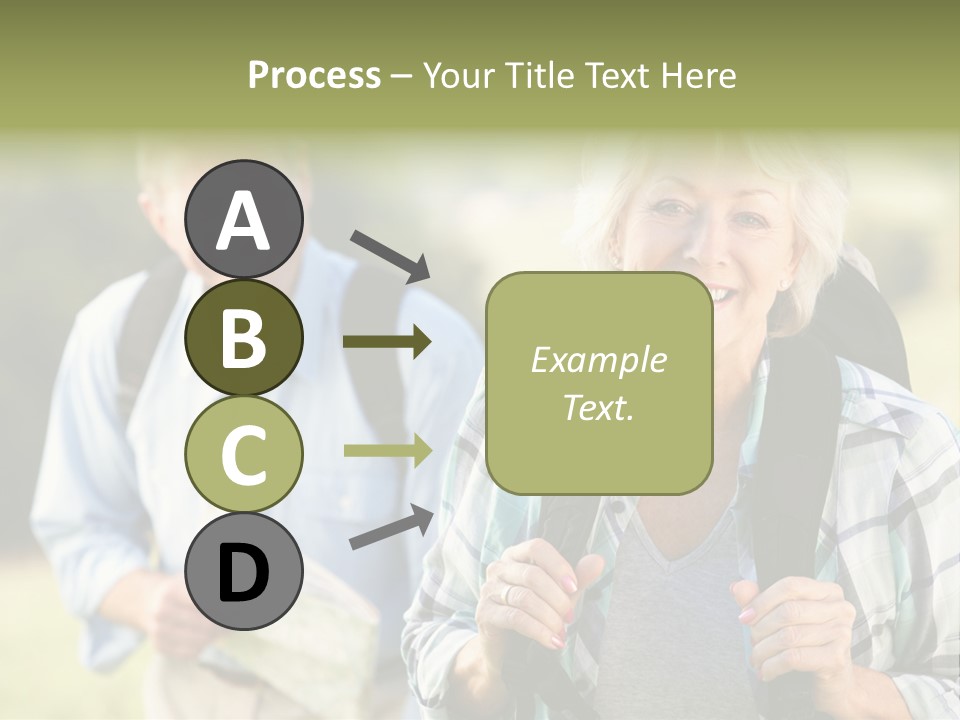 Process – Your Title Text Here

A

B

C

D

Example Text.